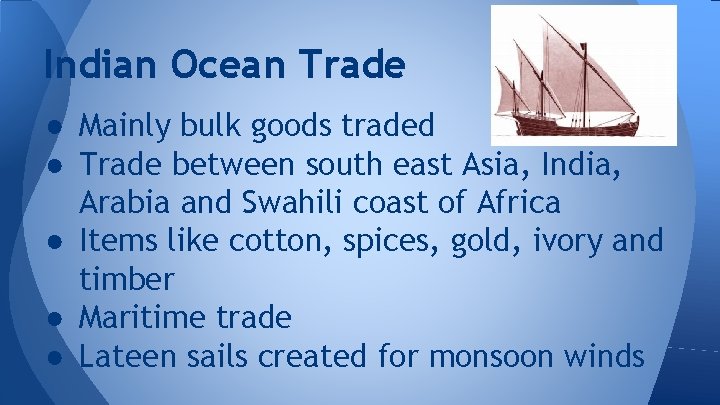 Indian Ocean Trade

● Mainly bulk goods traded
● Trade between south east Asia, India, Arabia and Swahili coast of Africa
● Items like cotton, spices, gold, ivory and timber
● Maritime trade
● Lateen sails created for monsoon winds